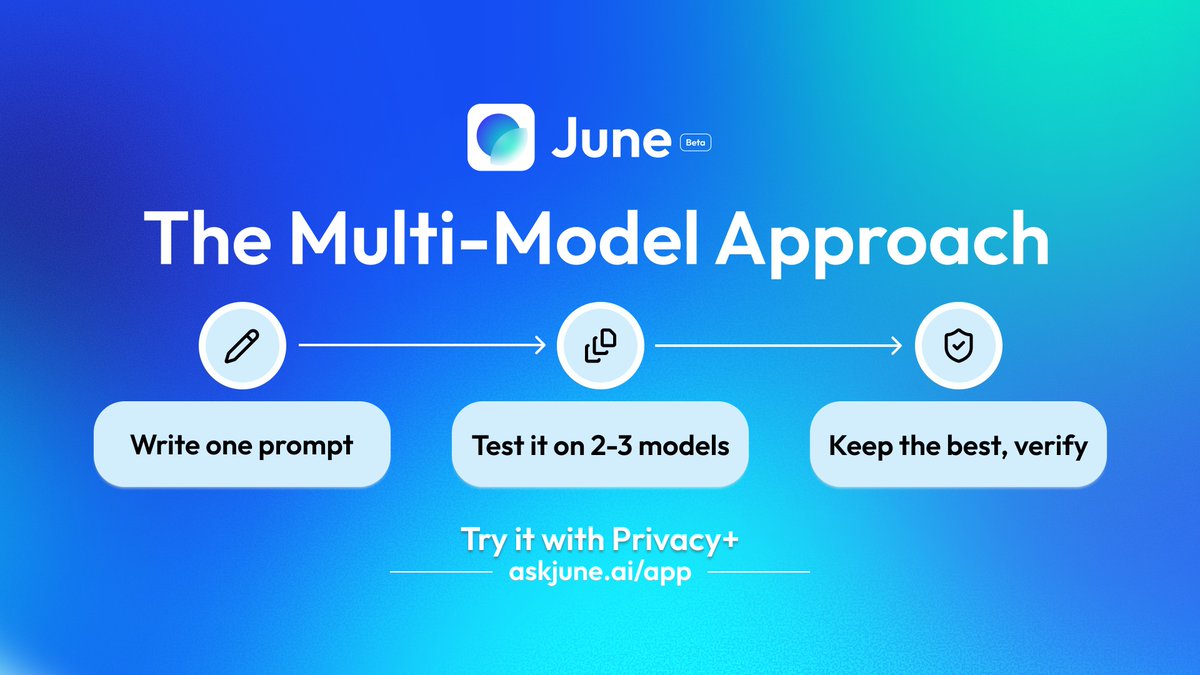 June Beta

The Multi-Model Approach

Write one prompt

Test it on 2-3 models

Keep the best, verify

Try it with Privacy+
askjune.ai/app